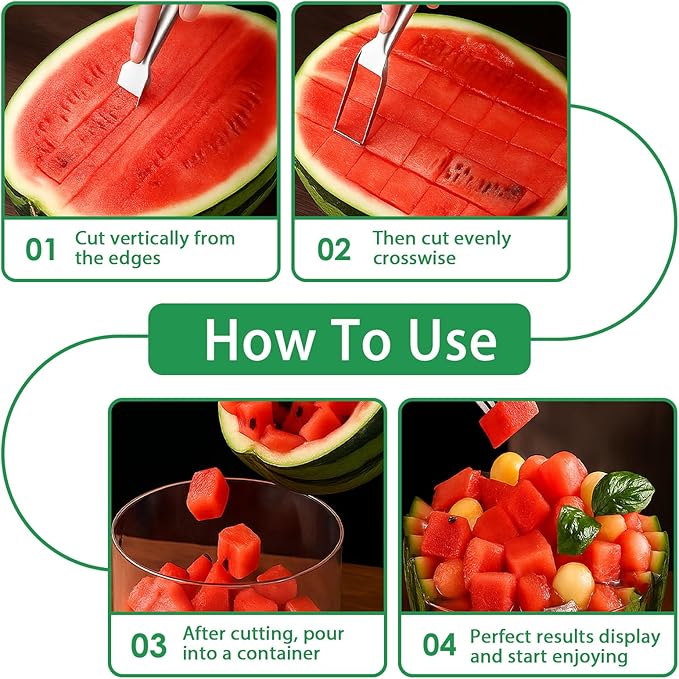 01 Cut vertically from the edges

02 Then cut evenly crosswise

How To Use

03 After cutting, pour into a container

04 Perfect results display and start enjoying